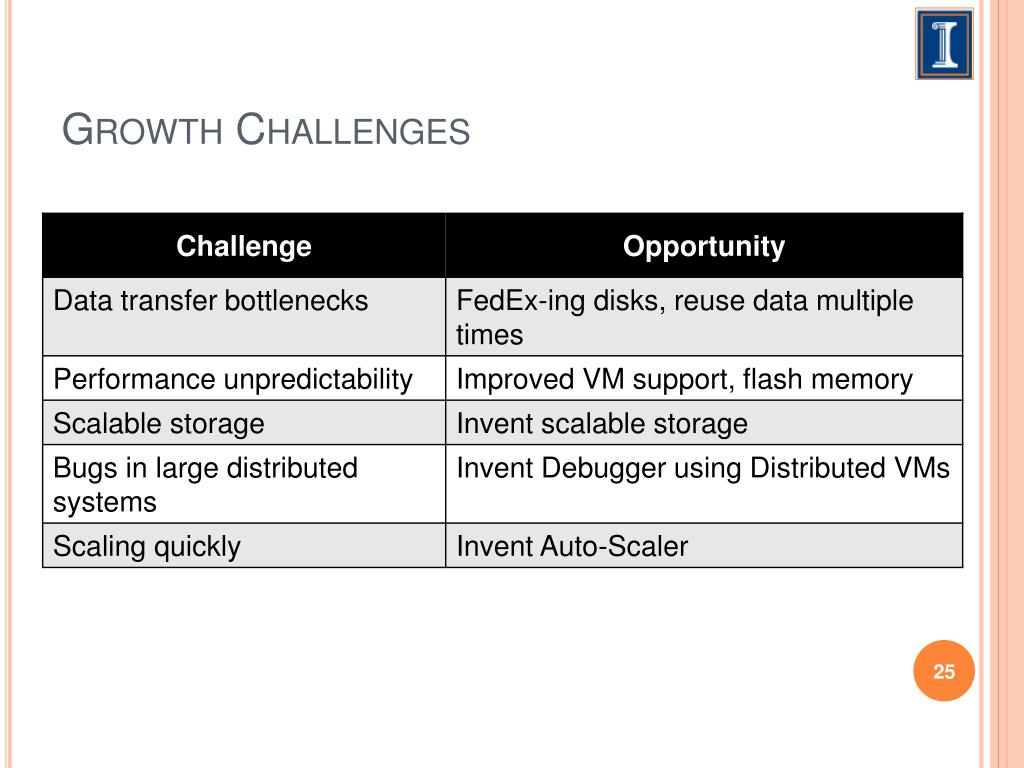 GROWTH CHALLENGES

| Challenge | Opportunity |
|---|---|
| Data transfer bottlenecks | FedEx-ing disks, reuse data multiple times |
| Performance unpredictability | Improved VM support, flash memory |
| Scalable storage | Invent scalable storage |
| Bugs in large distributed systems | Invent Debugger using Distributed VMs |
| Scaling quickly | Invent Auto-Scaler |

25